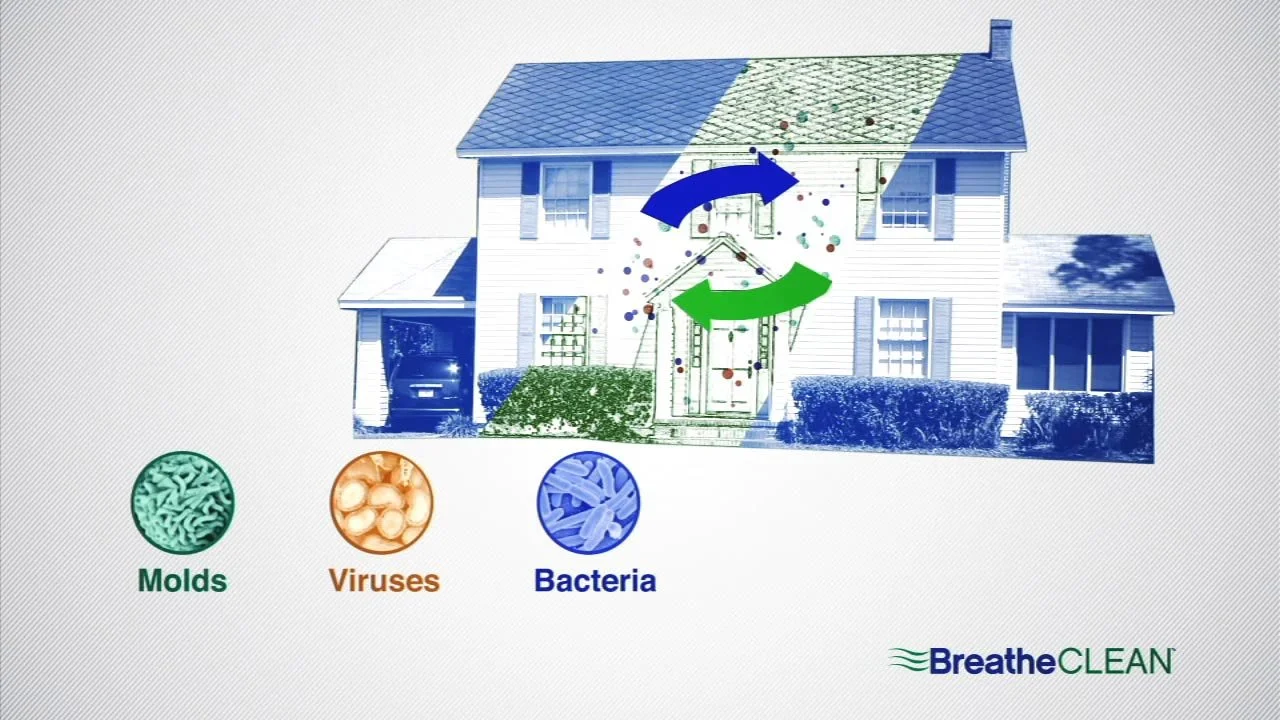 Molds
Viruses
Bacteria

BreatheCLEAN